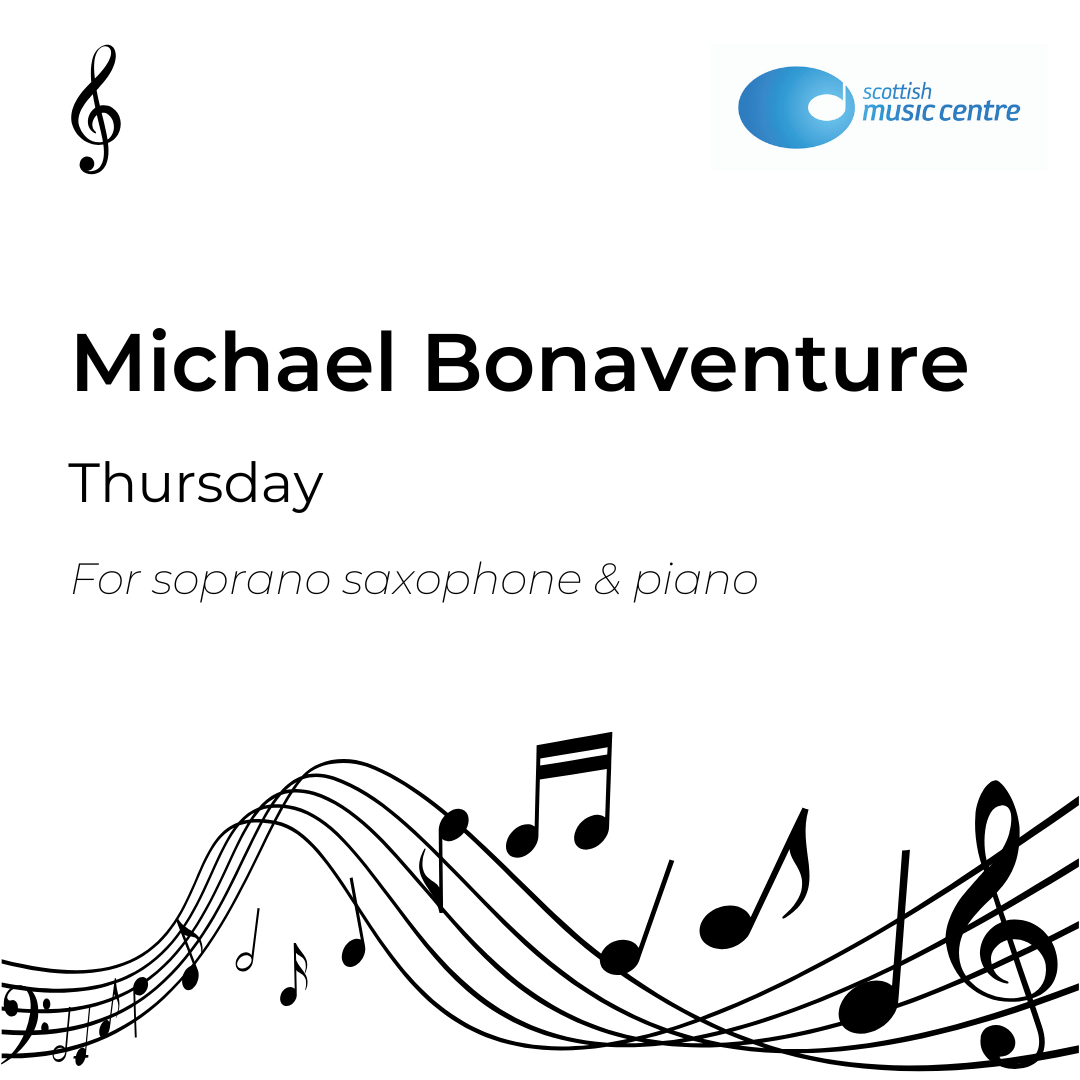 scottish music centre

Michael Bonaventure

Thursday

For soprano saxophone & piano